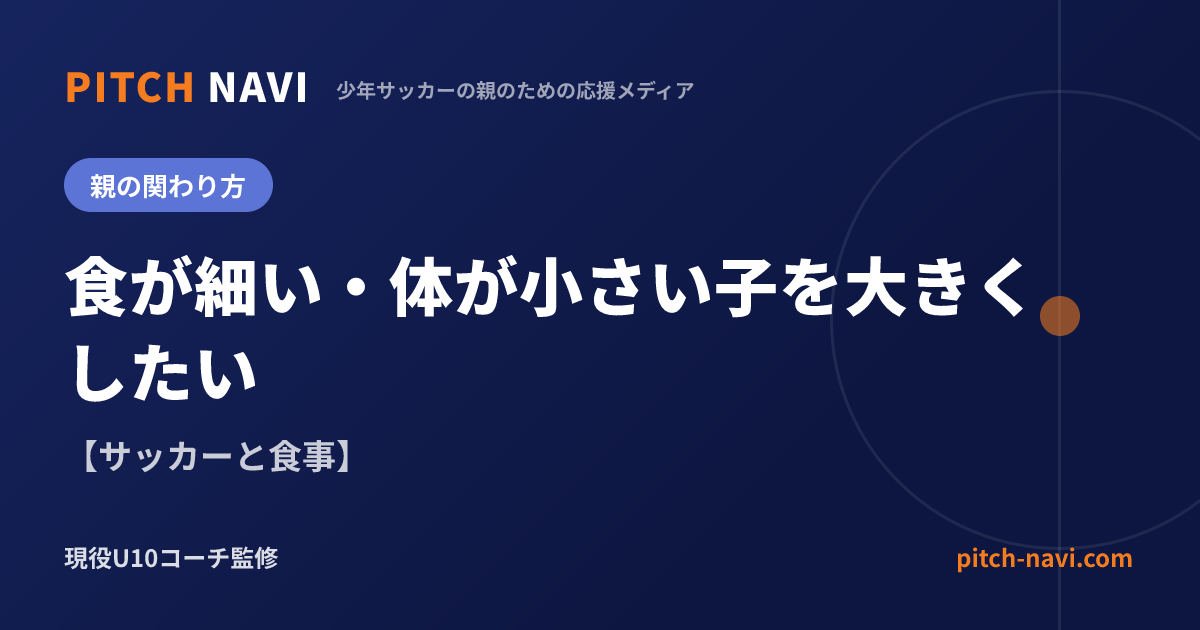 PITCH NAVI 少年サッカーの親のための応援メディア

親の関わり方

食が細い・体が小さい子を大きくしたい

【サッカーと食事】

現役U10コーチ監修

pitch-navi.com